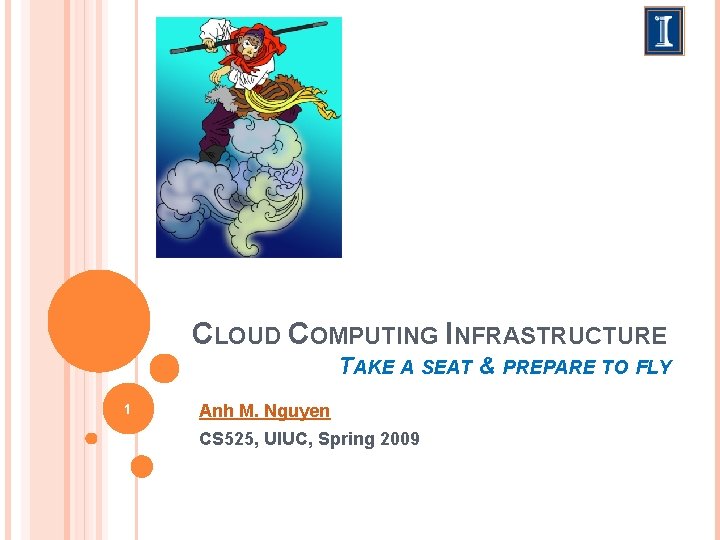 CLOUD COMPUTING INFRASTRUCTURE

TAKE A SEAT & PREPARE TO FLY

1

Anh M. Nguyen

CS525, UIUC, Spring 2009